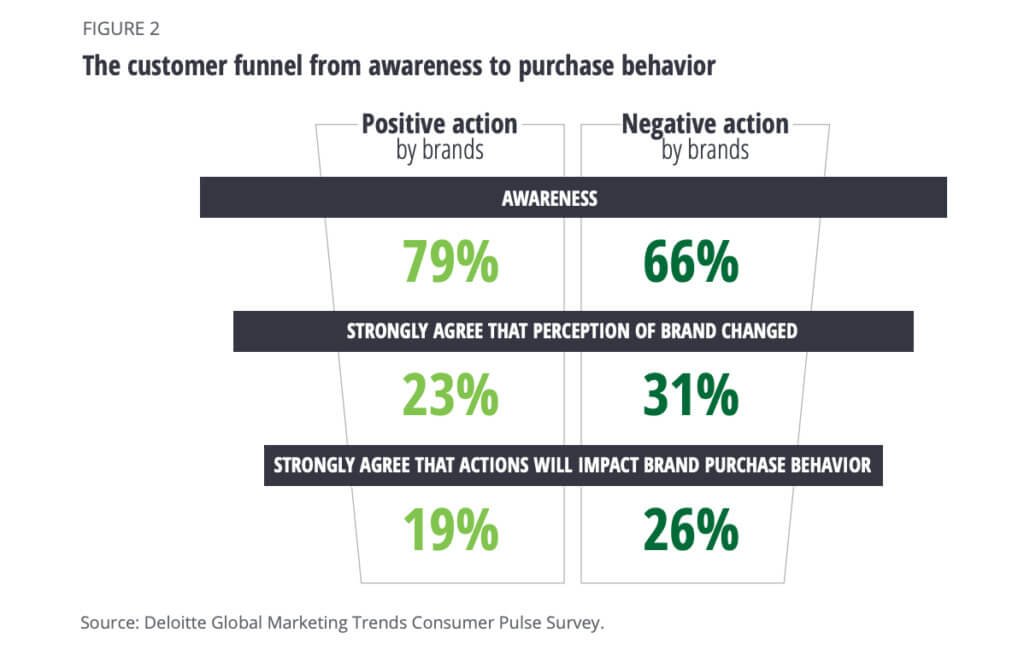 FIGURE 2

The customer funnel from awareness to purchase behavior

Positive action by brands

Negative action by brands

AWARENESS

79%

66%

STRONGLY AGREE THAT PERCEPTION OF BRAND CHANGED

23%

31%

STRONGLY AGREE THAT ACTIONS WILL IMPACT BRAND PURCHASE BEHAVIOR

19%

26%

Source: Deloitte Global Marketing Trends Consumer Pulse Survey.